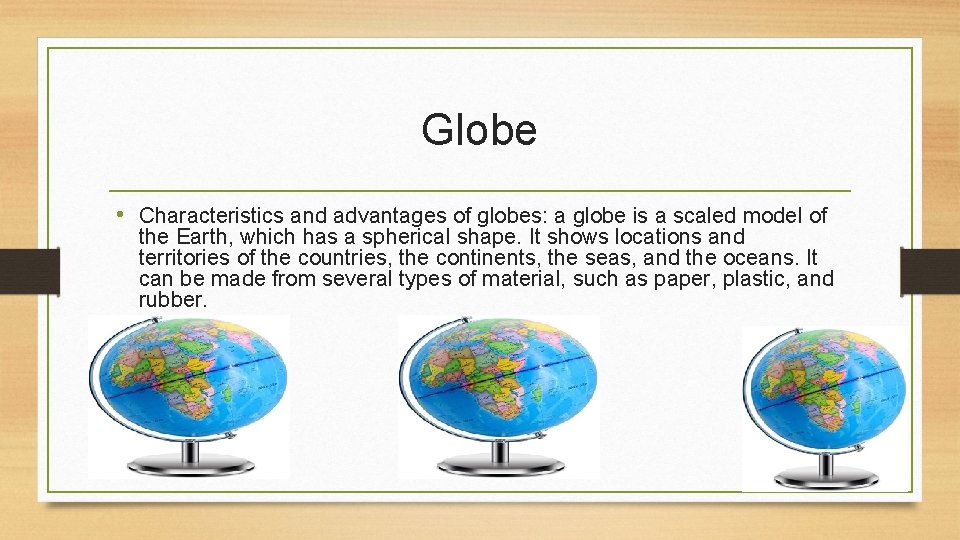 Globe

• Characteristics and advantages of globes: a globe is a scaled model of the Earth, which has a spherical shape. It shows locations and territories of the countries, the continents, the seas, and the oceans. It can be made from several types of material, such as paper, plastic, and rubber.